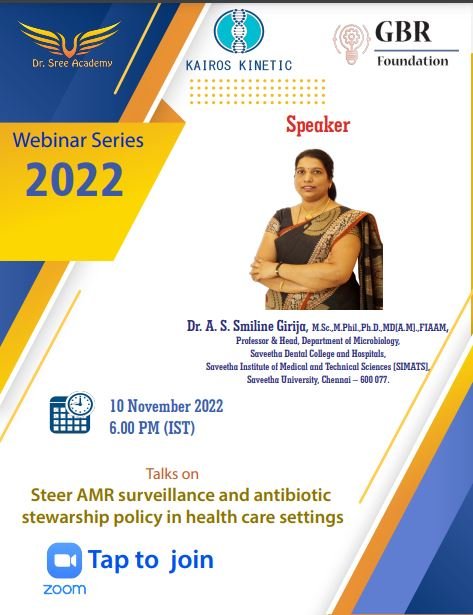 Dr. Sree Academy

KAIROS KINETIC

GBR
Foundation

Webinar Series
2022

Speaker

Dr. A. S. Smiline Girija, M.Sc.,M.Phil.,Ph.D.,MD(A.M).,FIAAM,
Professor & Head, Department of Microbiology,
Saveetha Dental College and Hospitals,
Saveetha Institute of Medical and Technical Sciences (SIMATS),
Saveetha University, Chennai – 600 077.

10 November 2022
6.00 PM (IST)

Talks on
Steer AMR surveillance and antibiotic stewarship policy in health care settings

Tap to join
zoom